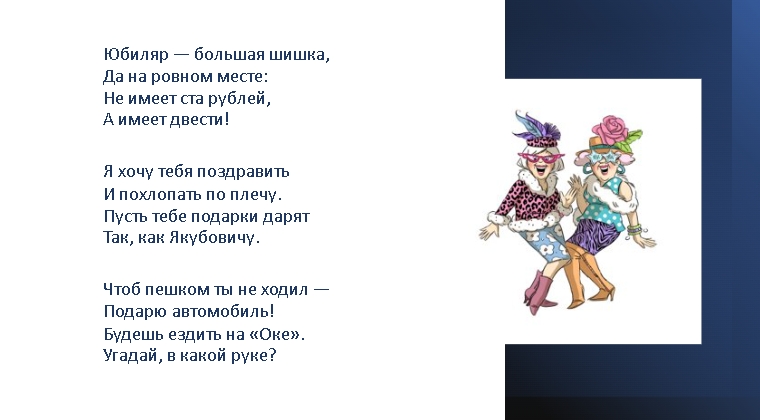 Юбиляр — большая шишка,
Да на ровном месте:
Не имеет ста рублей,
А имеет двести!

Я хочу тебя поздравить
И похлопать по плечу.
Пусть тебе подарки дарят
Так, как Якубовичу.

Чтоб пешком ты не ходил —
Подарю автомобиль!
Будешь ездить на «Оке».
Угадай, в какой руке?